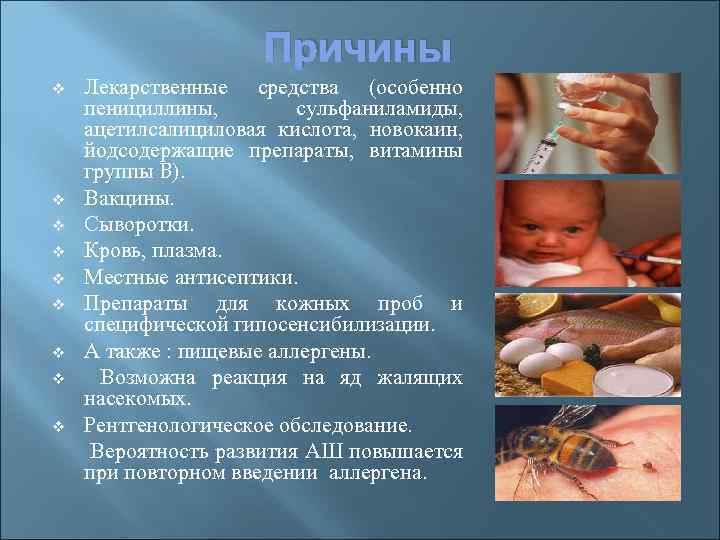 Причины

❖ Лекарственные средства (особенно пенициллины, сульфаниламиды, ацетилсалициловая кислота, новокаин, йодсодержащие препараты, витамины группы В).
❖ Вакцины.
❖ Сыворотки.
❖ Кровь, плазма.
❖ Местные антисептики.
❖ Препараты для кожных проб и специфической гипосенсибилизации.
❖ А также : пищевые аллергены.
❖ Возможна реакция на яд жалящих насекомых.
❖ Рентгенологическое обследование.

Вероятность развития АШ повышается при повторном введении аллергена.